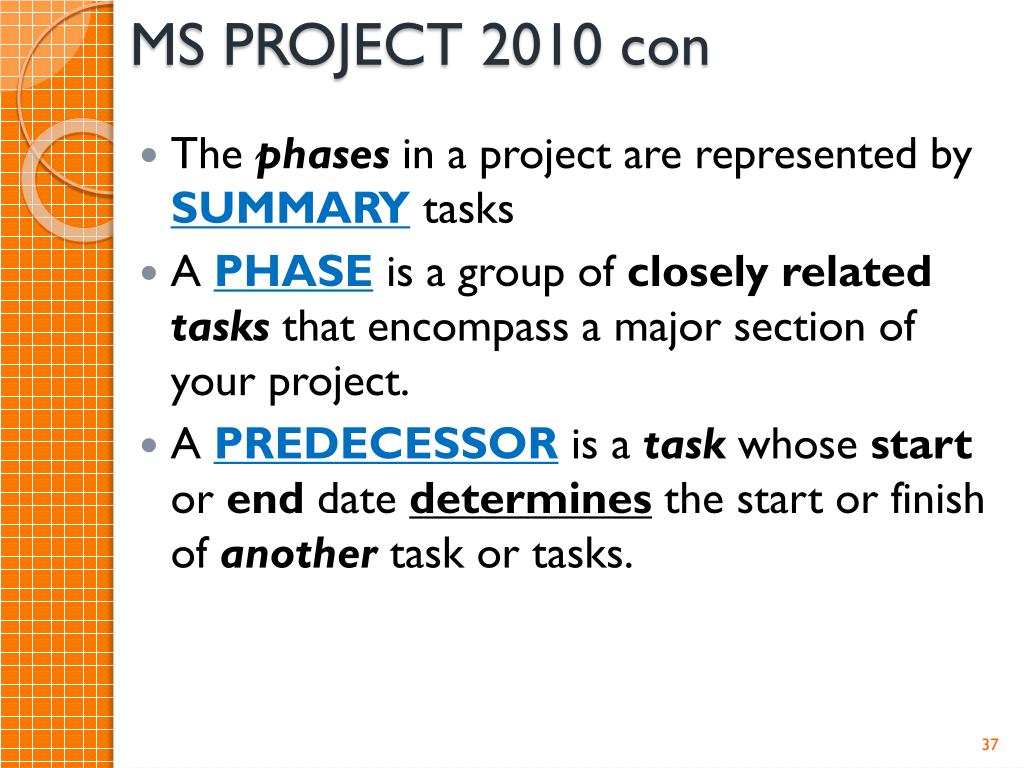 MS PROJECT 2010 con

- The phases in a project are represented by SUMMARY tasks
- A PHASE is a group of closely related tasks that encompass a major section of your project.
- A PREDECESSOR is a task whose start or end date determines the start or finish of another task or tasks.

37